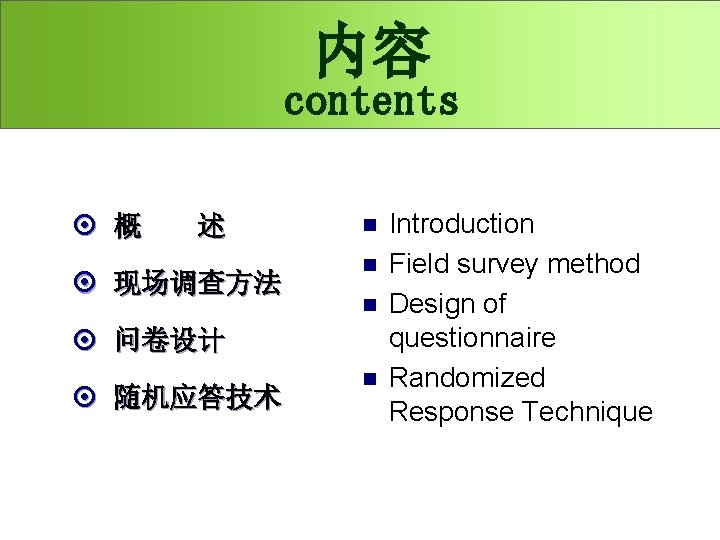 内容
contents

概　　述

现场调查方法

问卷设计

随机应答技术

Introduction

Field survey method

Design of questionnaire

Randomized Response Technique